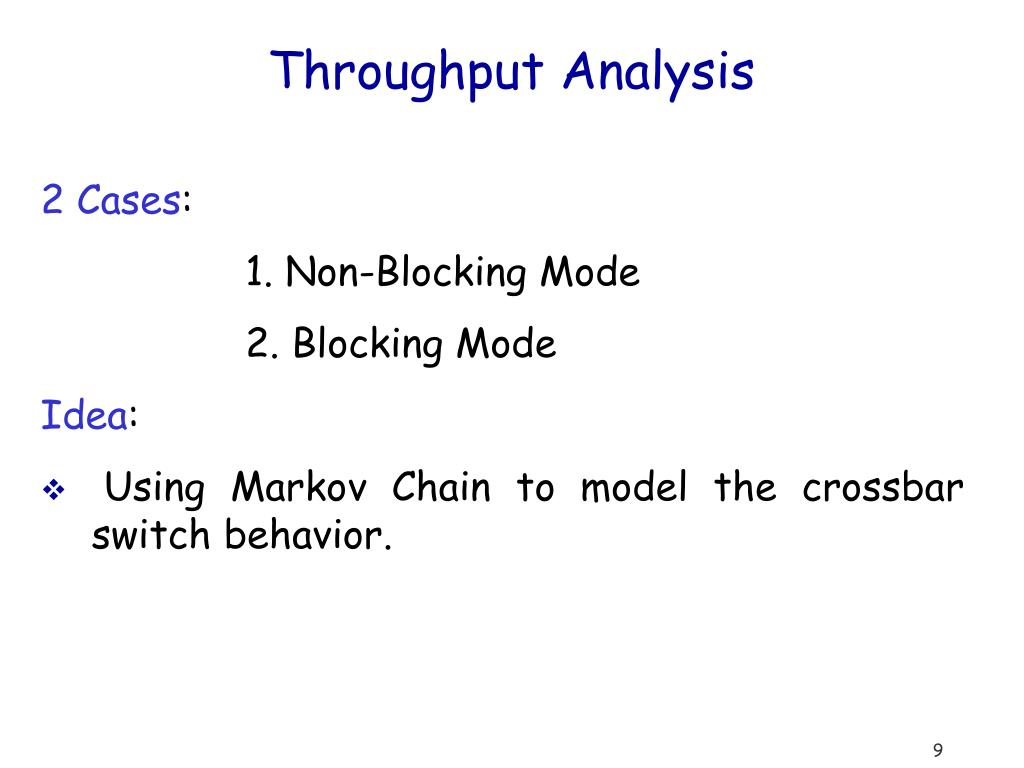 Throughput Analysis

2 Cases:

1. Non-Blocking Mode

2. Blocking Mode

Idea:

❖ Using Markov Chain to model the crossbar switch behavior.

9